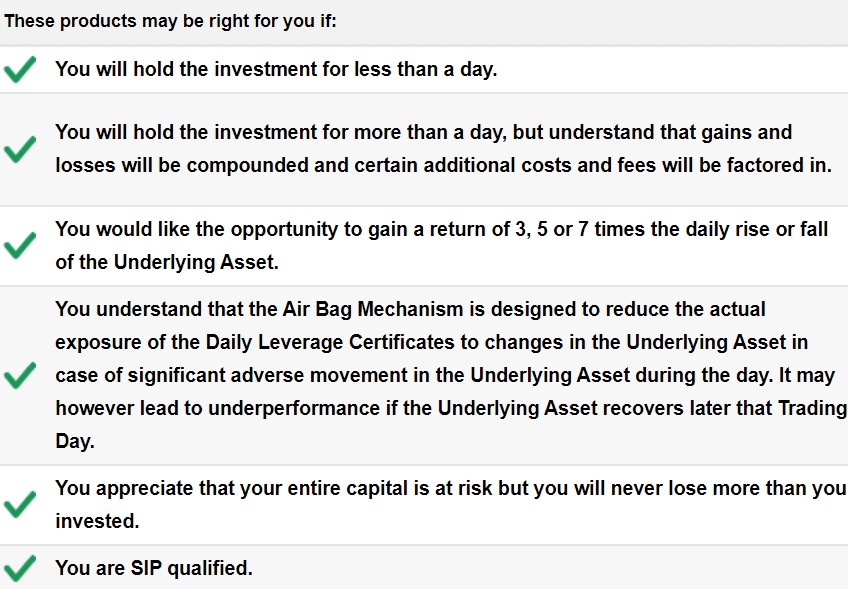 These products may be right for you if:

You will hold the investment for less than a day.

You will hold the investment for more than a day, but understand that gains and losses will be compounded and certain additional costs and fees will be factored in.

You would like the opportunity to gain a return of 3, 5 or 7 times the daily rise or fall of the Underlying Asset.

You understand that the Air Bag Mechanism is designed to reduce the actual exposure of the Daily Leverage Certificates to changes in the Underlying Asset in case of significant adverse movement in the Underlying Asset during the day. It may however lead to underperformance if the Underlying Asset recovers later that Trading Day.

You appreciate that your entire capital is at risk but you will never lose more than you invested.

You are SIP qualified.